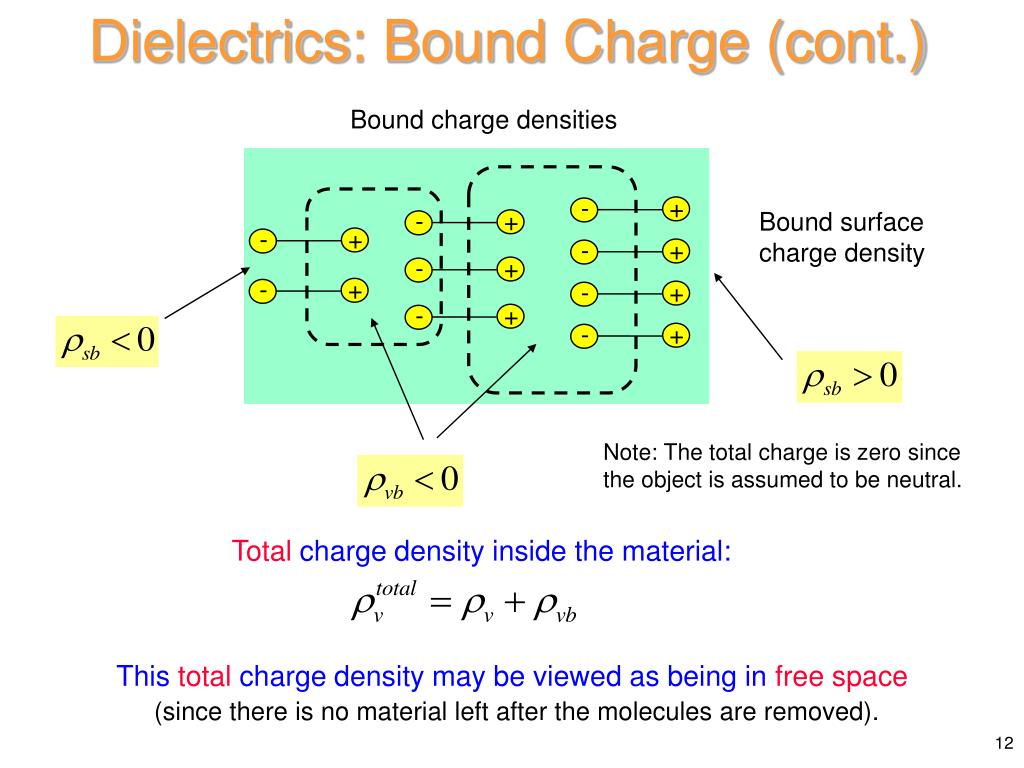 Dielectrics: Bound Charge (cont.)

Bound charge densities

- +
- +
- +
- +
- +
- +
- +
- +
- +

Bound surface charge density

$\rho_{sb} < 0$

$\rho_{sb} > 0$

$\rho_{vb} < 0$

Note: The total charge is zero since the object is assumed to be neutral.

Total charge density inside the material:

$\rho_v^{total} = \rho_v + \rho_{vb}$

This total charge density may be viewed as being in free space (since there is no material left after the molecules are removed).

12